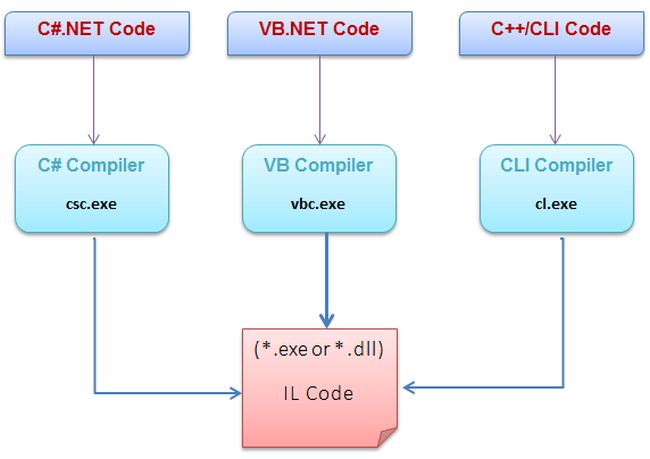 C#.NET Code

VB.NET Code

C++/CLI Code

C# Compiler

csc.exe

VB Compiler

vbc.exe

CLI Compiler

cl.exe

(*.exe or *.dll)

IL Code